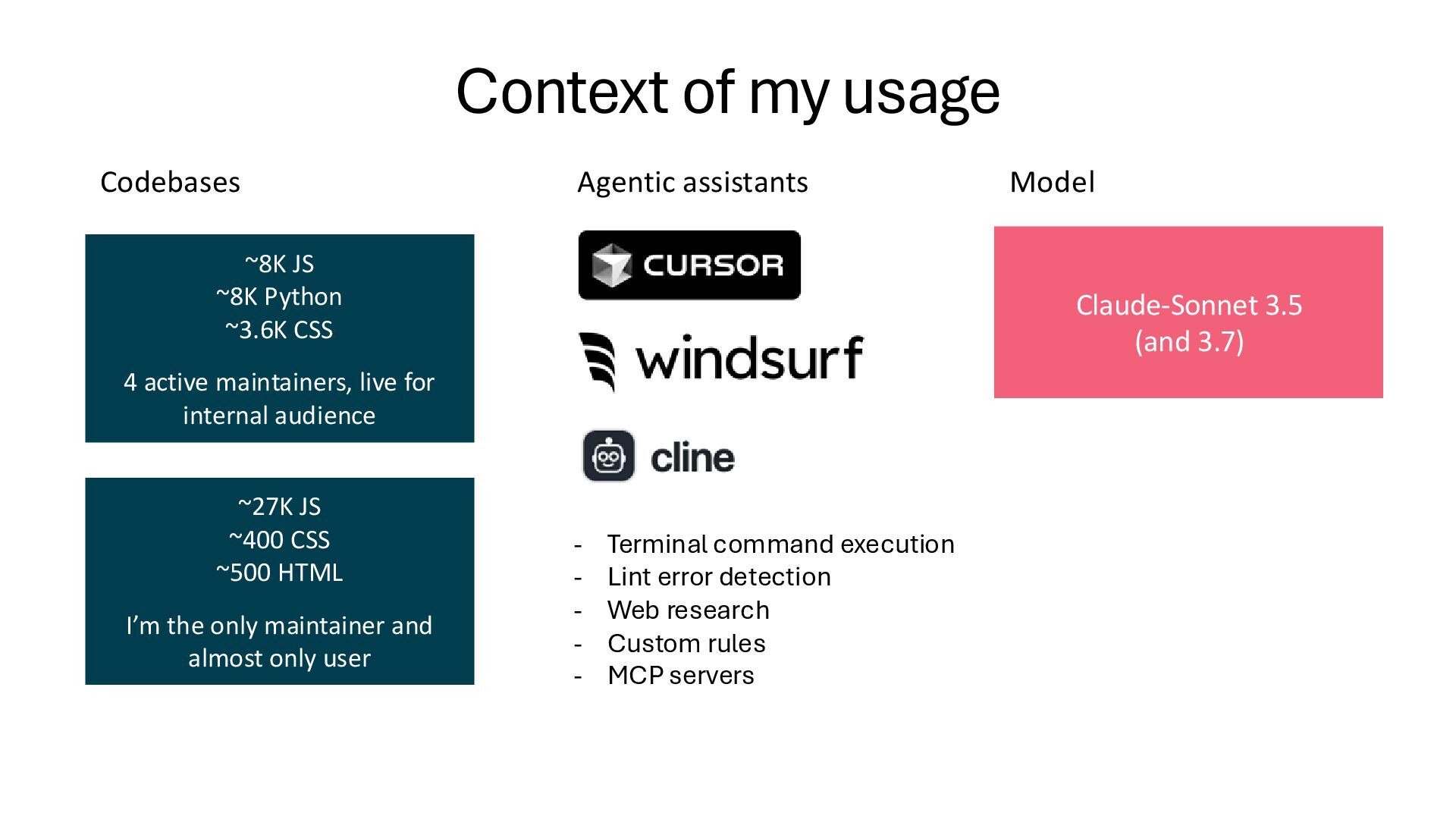 Context of my usage

Codebases

~8K JS
~8K Python
~3.6K CSS

4 active maintainers, live for internal audience

~27K JS
~400 CSS
~500 HTML

I'm the only maintainer and almost only user

Agentic assistants

CURSOR

windsurf

cline

- Terminal command execution
- Lint error detection
- Web research
- Custom rules
- MCP servers

Model

Claude-Sonnet 3.5
(and 3.7)